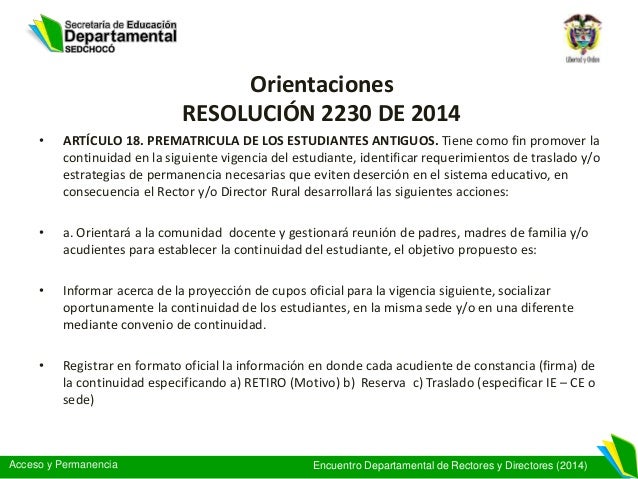 Secretaría de Educación
Departamental
SEDCHOCÓ

Libertad y Orden

Orientaciones
RESOLUCIÓN 2230 DE 2014

• ARTÍCULO 18. PREMATRICULA DE LOS ESTUDIANTES ANTIGUOS. Tiene como fin promover la continuidad en la siguiente vigencia del estudiante, identificar requerimientos de traslado y/o estrategias de permanencia necesarias que eviten deserción en el sistema educativo, en consecuencia el Rector y/o Director Rural desarrollará las siguientes acciones:

• a. Orientará a la comunidad docente y gestionará reunión de padres, madres de familia y/o acudientes para establecer la continuidad del estudiante, el objetivo propuesto es:

• Informar acerca de la proyección de cupos oficial para la vigencia siguiente, socializar oportunamente la continuidad de los estudiantes, en la misma sede y/o en una diferente mediante convenio de continuidad.

• Registrar en formato oficial la información en donde cada acudiente de constancia (firma) de la continuidad especificando a) RETIRO (Motivo) b) Reserva c) Traslado (especificar IE – CE o sede)

Acceso y Permanencia
Encuentro Departamental de Rectores y Directores (2014)